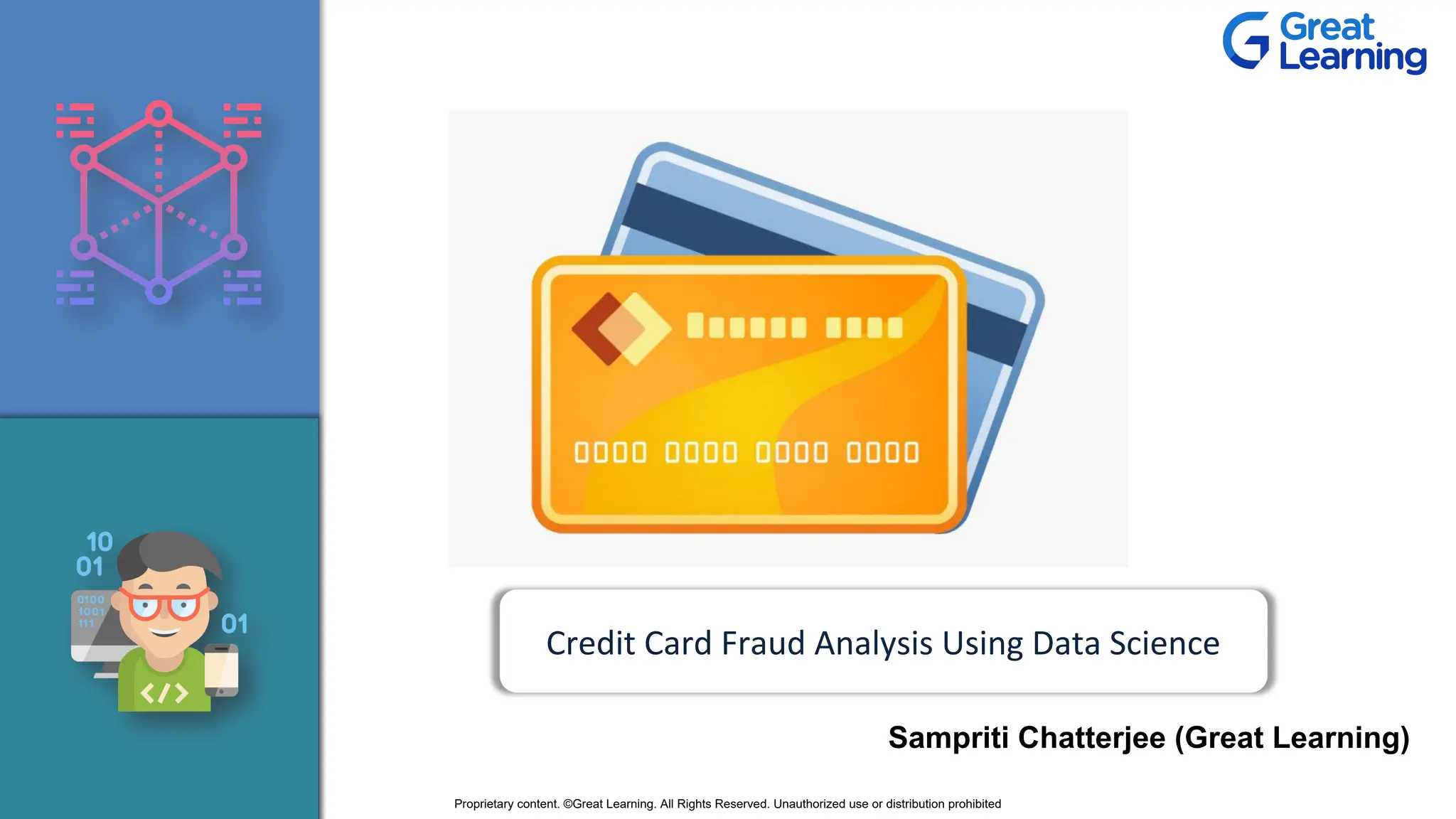 Great Learning

10
01
0100
1001
111
01
</>

Credit Card Fraud Analysis Using Data Science

Sampriti Chatterjee (Great Learning)

Proprietary content. ©Great Learning. All Rights Reserved. Unauthorized use or distribution prohibited